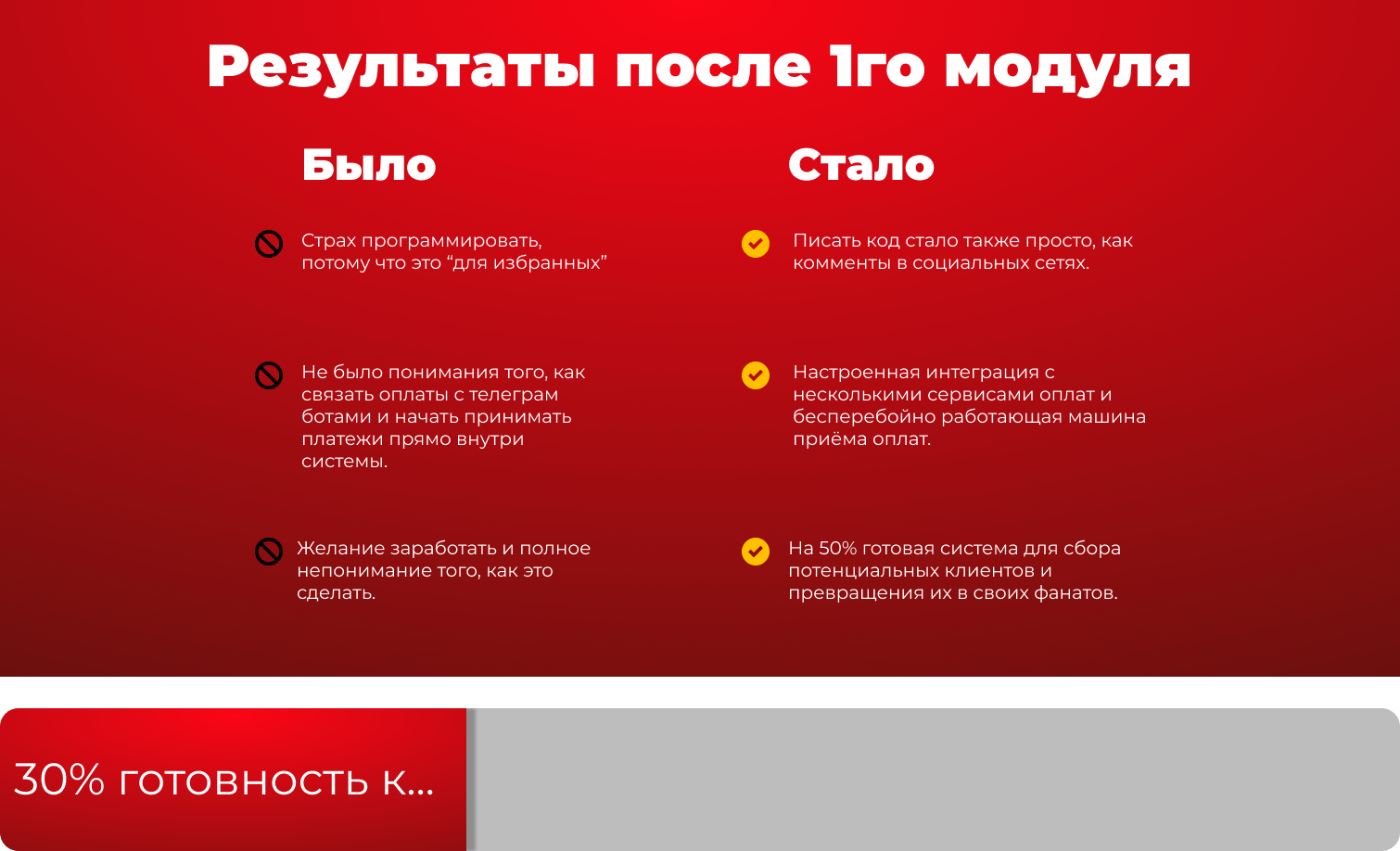 Результаты после 1го модуля

Было

Страх программировать, потому что это “для избранных”

Не было понимания того, как связать оплаты с телеграм ботами и начать принимать платежи прямо внутри системы.

Желание заработать и полное непонимание того, как это сделать.

Стало

Писать код стало также просто, как комменты в социальных сетях.

Настроенная интеграция с несколькими сервисами оплат и бесперебойно работающая машина приёма оплат.

На 50% готовая система для сбора потенциальных клиентов и превращения их в своих фанатов.

30% готовность к...